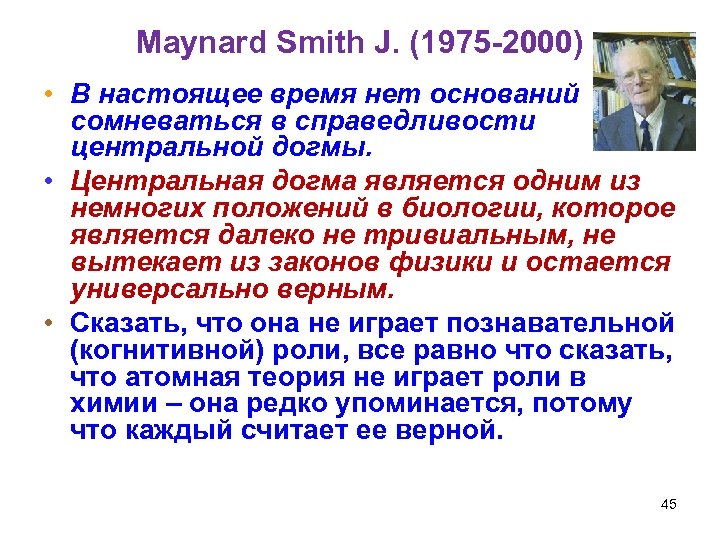 Maynard Smith J. (1975-2000)

• В настоящее время нет оснований сомневаться в справедливости центральной догмы.

• Центральная догма является одним из немногих положений в биологии, которое является далеко не тривиальным, не вытекает из законов физики и остается универсально верным.

• Сказать, что она не играет познавательной (когнитивной) роли, все равно что сказать, что атомная теория не играет роли в химии – она редко упоминается, потому что каждый считает ее верной.

45